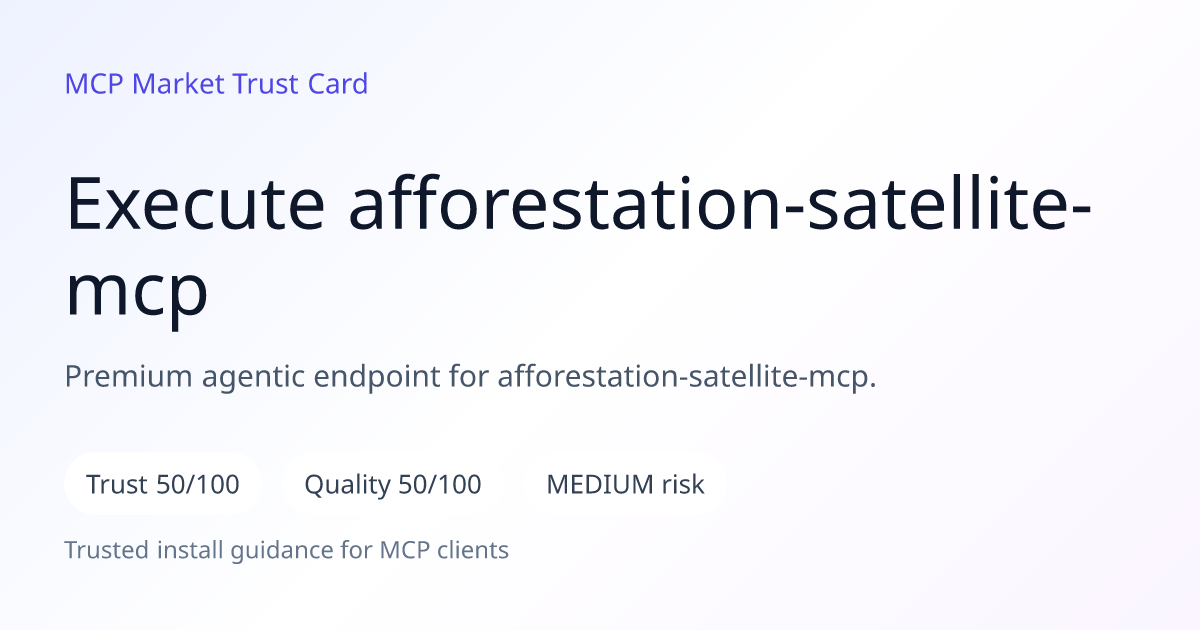 MCP Market Trust Card

Execute afforestation-satellite-mcp

Premium agentic endpoint for afforestation-satellite-mcp.

Trust 50/100

Quality 50/100

MEDIUM risk

Trusted install guidance for MCP clients